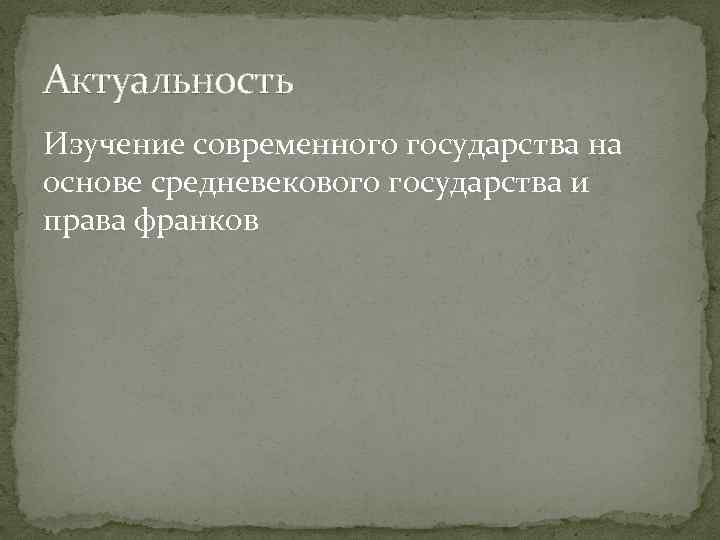 Актуальность

Изучение современного государства на основе средневекового государства и права франков